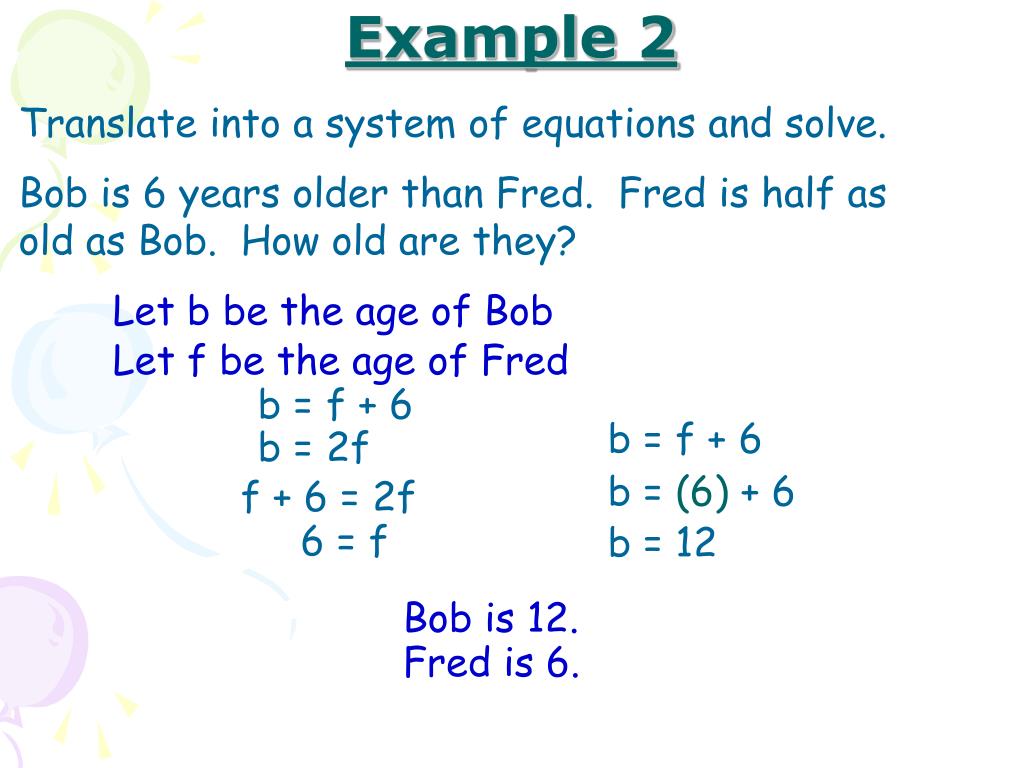 Example 2

Translate into a system of equations and solve.

Bob is 6 years older than Fred. Fred is half as old as Bob. How old are they?

Let b be the age of Bob
Let f be the age of Fred

$b = f + 6$
$b = 2f$

$f + 6 = 2f$
$6 = f$

$b = f + 6$
$b = (6) + 6$
$b = 12$

Bob is 12.
Fred is 6.